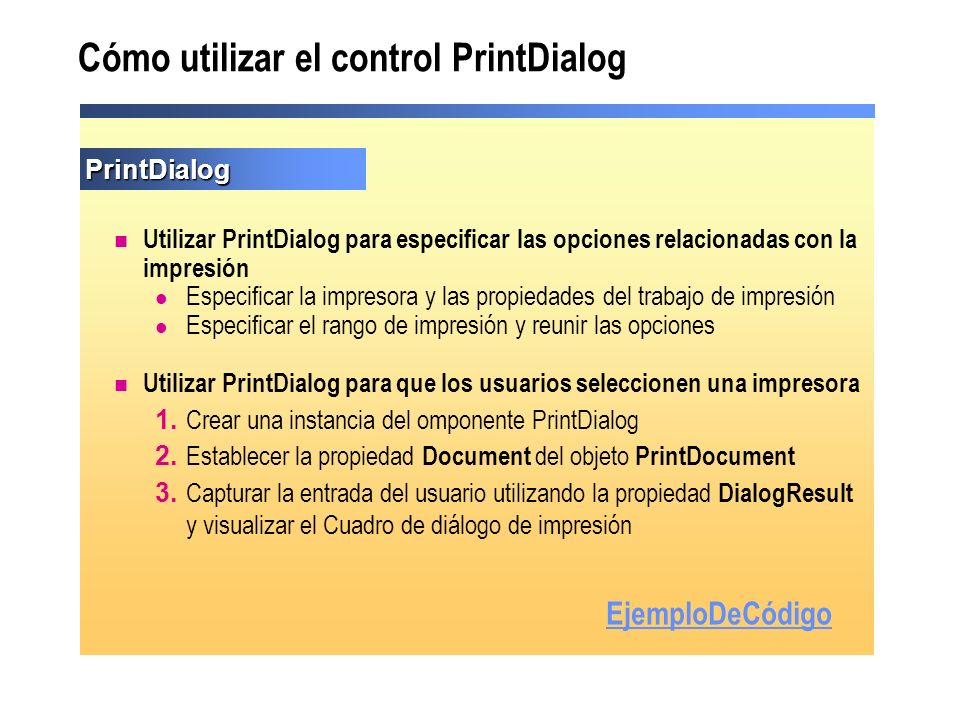 Cómo utilizar el control PrintDialog

PrintDialog

Utilizar PrintDialog para especificar las opciones relacionadas con la impresión

Especificar la impresora y las propiedades del trabajo de impresión

Especificar el rango de impresión y reunir las opciones

Utilizar PrintDialog para que los usuarios seleccionen una impresora

1. Crear una instancia del omponente PrintDialog

2. Establecer la propiedad Document del objeto PrintDocument

3. Capturar la entrada del usuario utilizando la propiedad DialogResult y visualizar el Cuadro de diálogo de impresión

EjemploDeCódigo